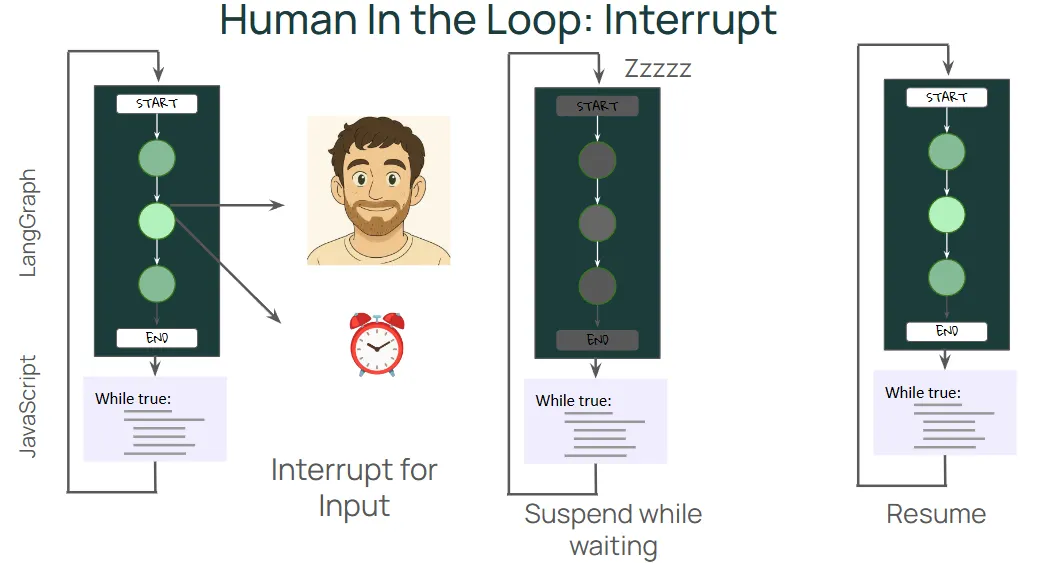 Human In the Loop: Interrupt

LangGraph

JavaScript

START

END

While true:

Interrupt for Input

Zzzzz

START

END

While true:

Suspend while waiting

START

END

While true:

Resume